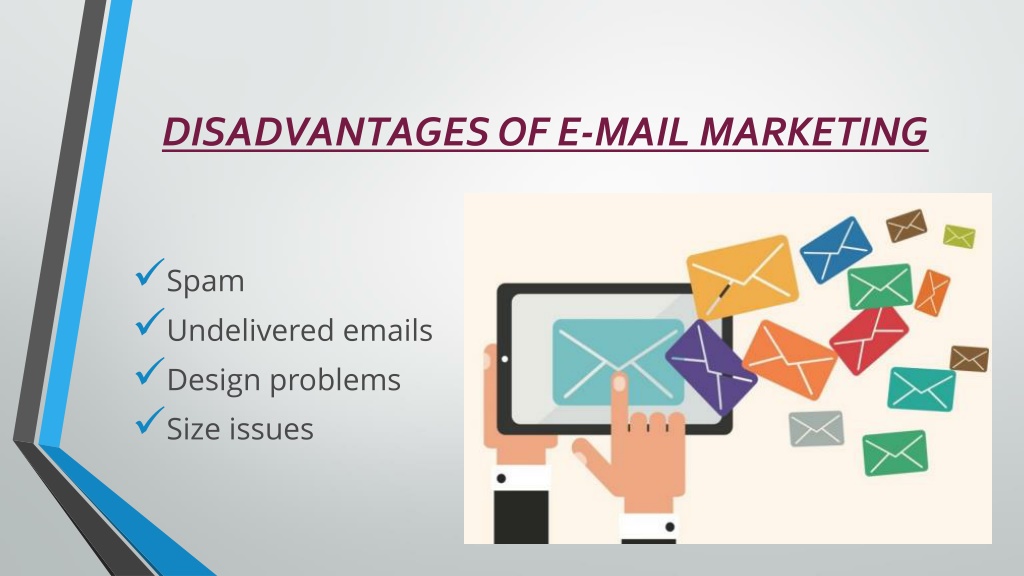 DISADVANTAGES OF E-MAIL MARKETING

✓Spam
✓Undelivered emails
✓Design problems
✓Size issues